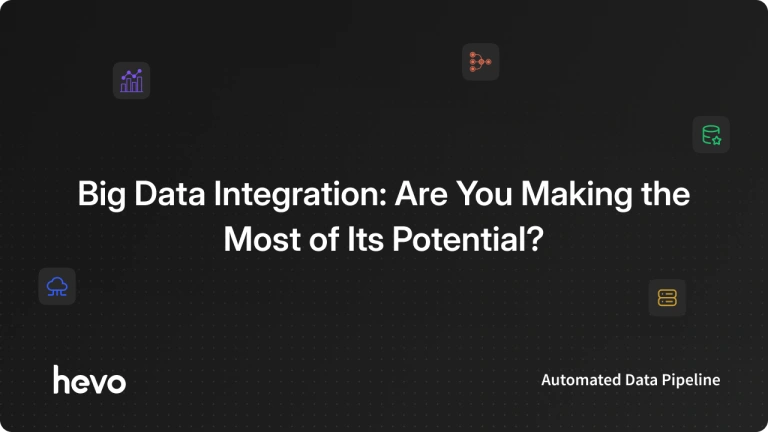 Big Data Integration: Are You Making the Most of Its Potential?

hevo

Automated Data Pipeline